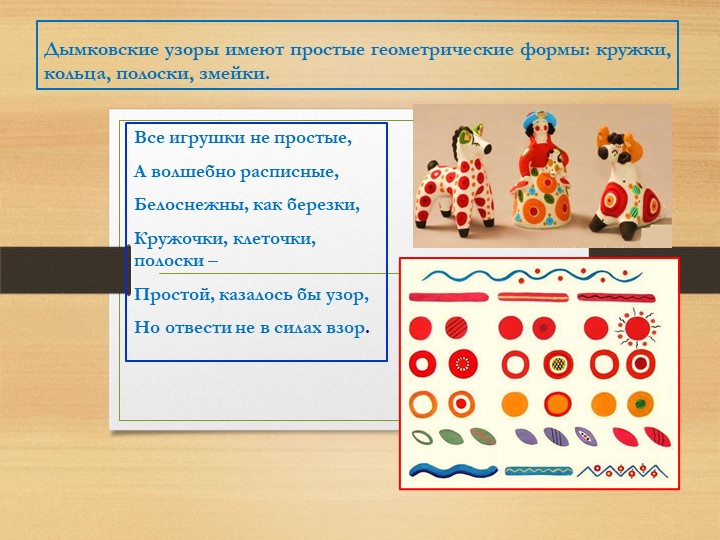 Дымковские узоры имеют простые геометрические формы: кружки, кольца, полоски, змейки.

Все игрушки не простые,

А волшебно расписные,

Белоснежны, как березки,

Кружочки, клеточки, полоски –

Простой, казалось бы узор,

Но отвести не в силах взор.